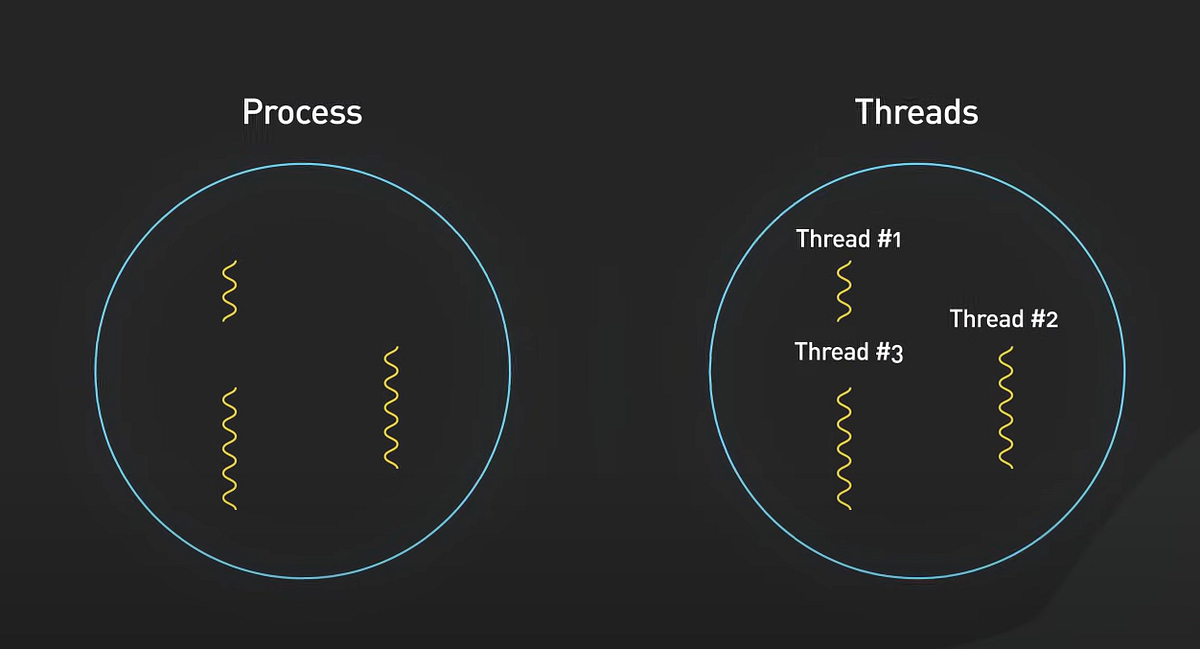 Process

Threads

Thread #1

Thread #2

Thread #3